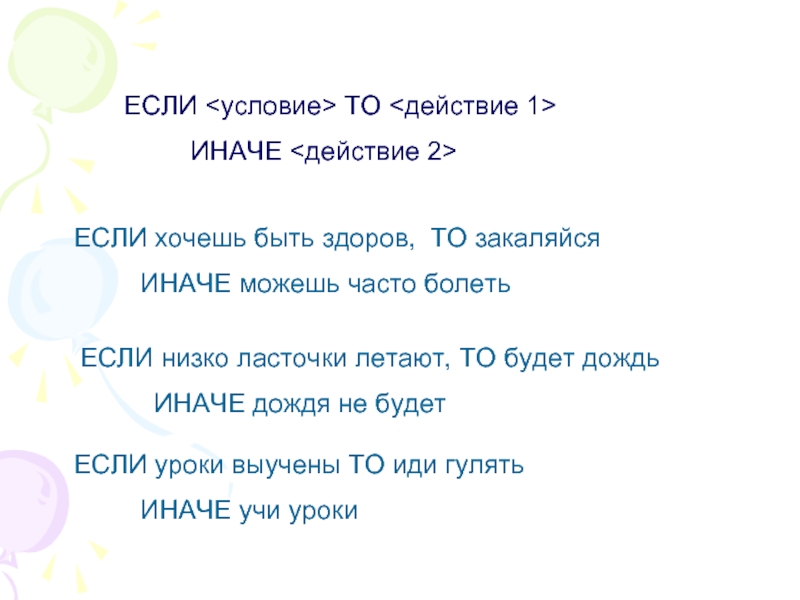 ЕСЛИ <условие> ТО <действие 1>
ИНАЧЕ <действие 2>

ЕСЛИ хочешь быть здоров, ТО закаляйся
ИНАЧЕ можешь часто болеть

ЕСЛИ низко ласточки летают, ТО будет дождь
ИНАЧЕ дождя не будет

ЕСЛИ уроки выучены ТО иди гулять
ИНАЧЕ учи уроки